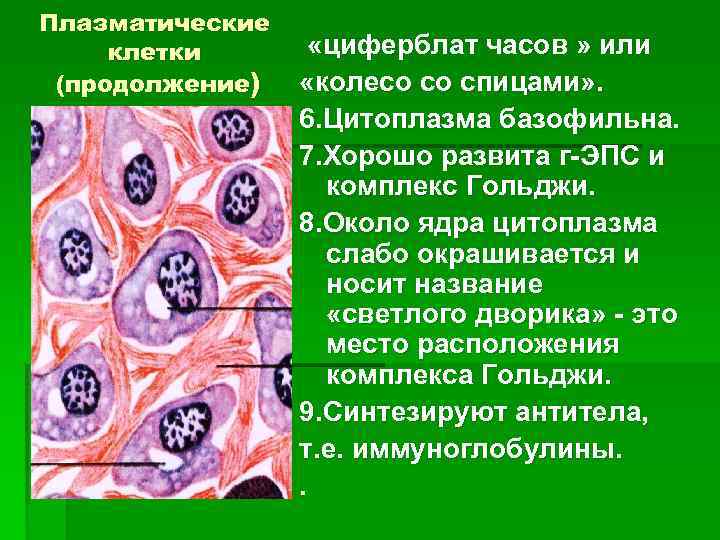 Плазматические клетки (продолжение)

«циферблат часов » или «колесо со спицами».

6.Цитоплазма базофильна.

7.Хорошо развита г-ЭПС и комплекс Гольджи.

8.Около ядра цитоплазма слабо окрашивается и носит название «светлого дворика» - это место расположения комплекса Гольджи.

9.Синтезируют антитела, т.е. иммуноглобулины.

.